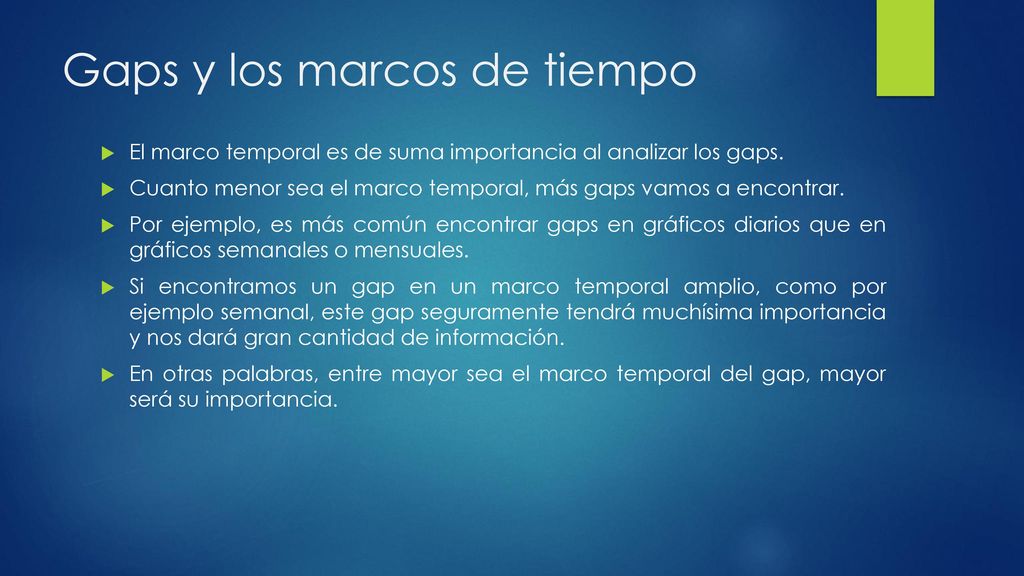 Gaps y los marcos de tiempo

El marco temporal es de suma importancia al analizar los gaps.

Cuanto menor sea el marco temporal, más gaps vamos a encontrar.

Por ejemplo, es más común encontrar gaps en gráficos diarios que en gráficos semanales o mensuales.

Si encontramos un gap en un marco temporal amplio, como por ejemplo semanal, este gap seguramente tendrá muchísima importancia y nos dará gran cantidad de información.

En otras palabras, entre mayor sea el marco temporal del gap, mayor será su importancia.